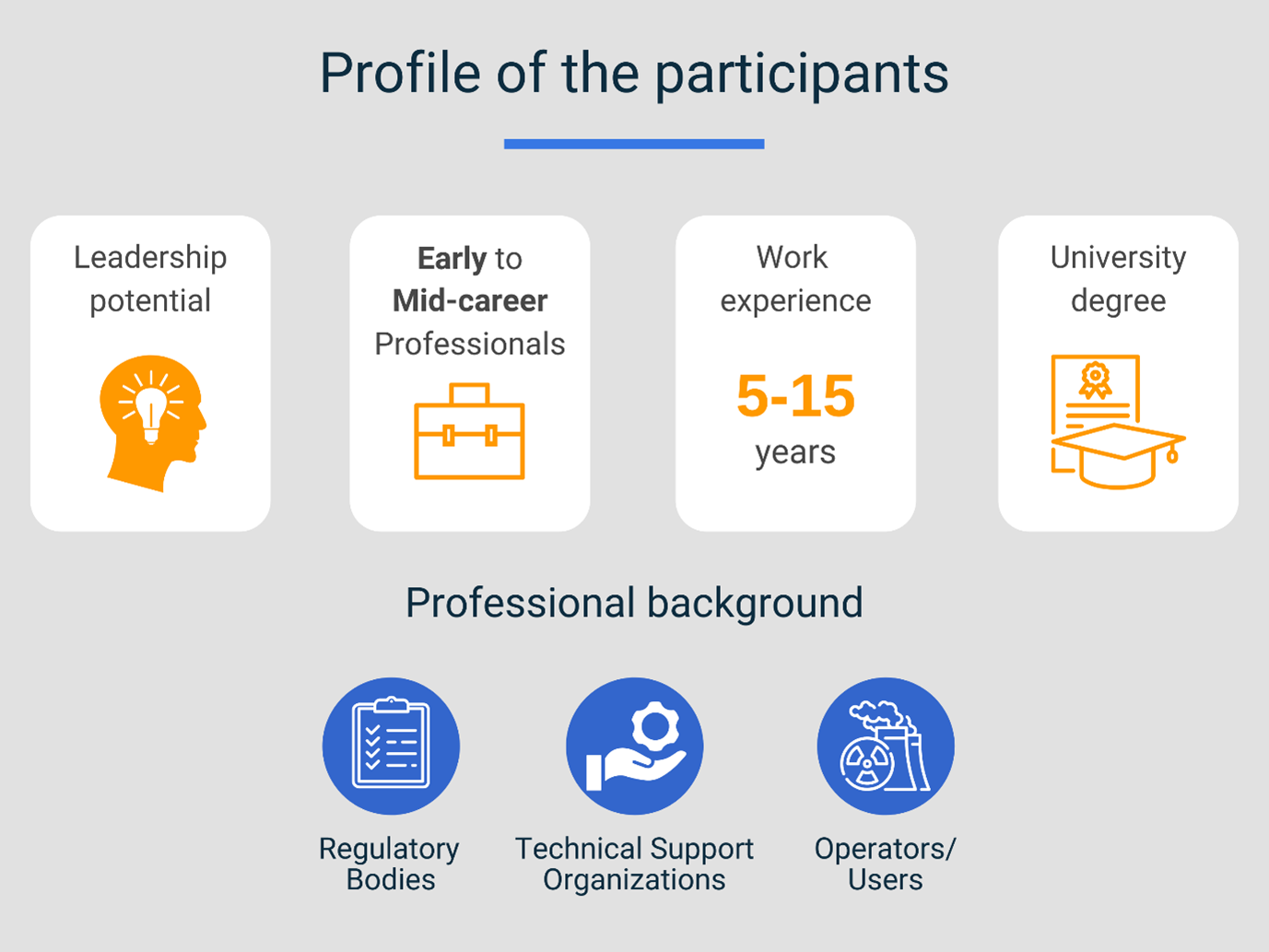 Profile of the participants

Leadership potential

Early to Mid-career Professionals

Work experience

5-15

years

University degree

Professional background

Regulatory Bodies

Technical Support Organizations

Operators/ Users